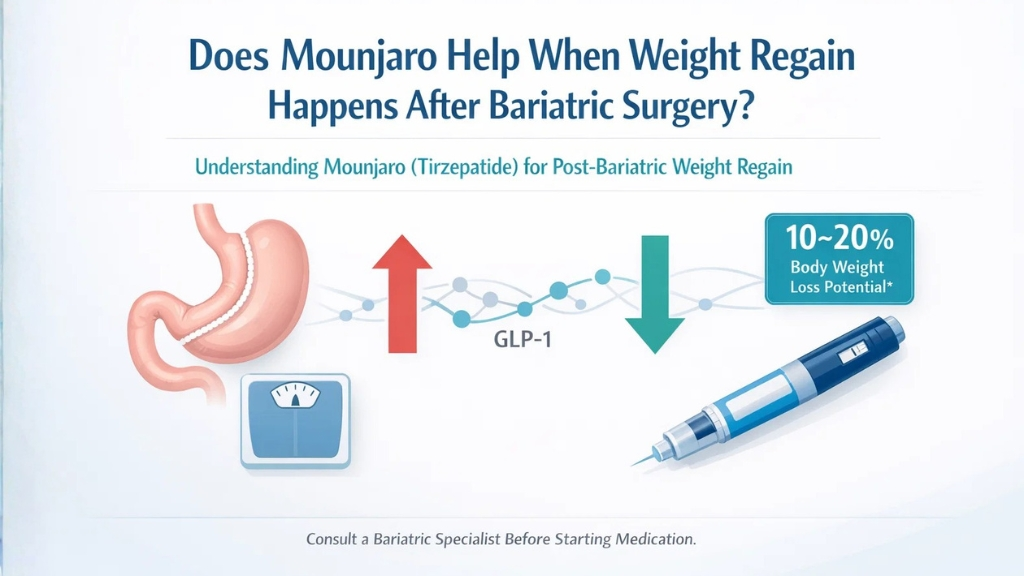 Does Mounjaro Help When Weight Regain Happens After Bariatric Surgery?

Understanding Mounjaro (Tirzepatide) for Post-Bariatric Weight Regain

10~20%
Body Weight Loss Potential*

GLP-1

Consult a Bariatric Specialist Before Starting Medication.